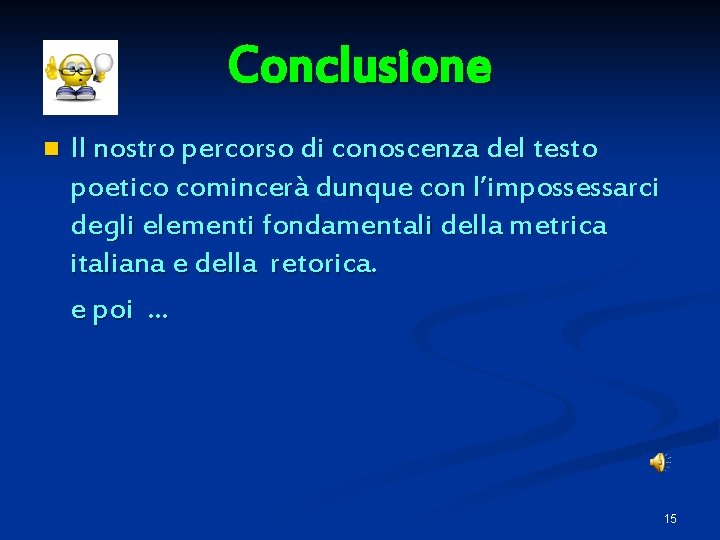 Conclusione

Il nostro percorso di conoscenza del testo poetico comincerà dunque con l'impossessarci degli elementi fondamentali della metrica italiana e della retorica.

e poi ...

15